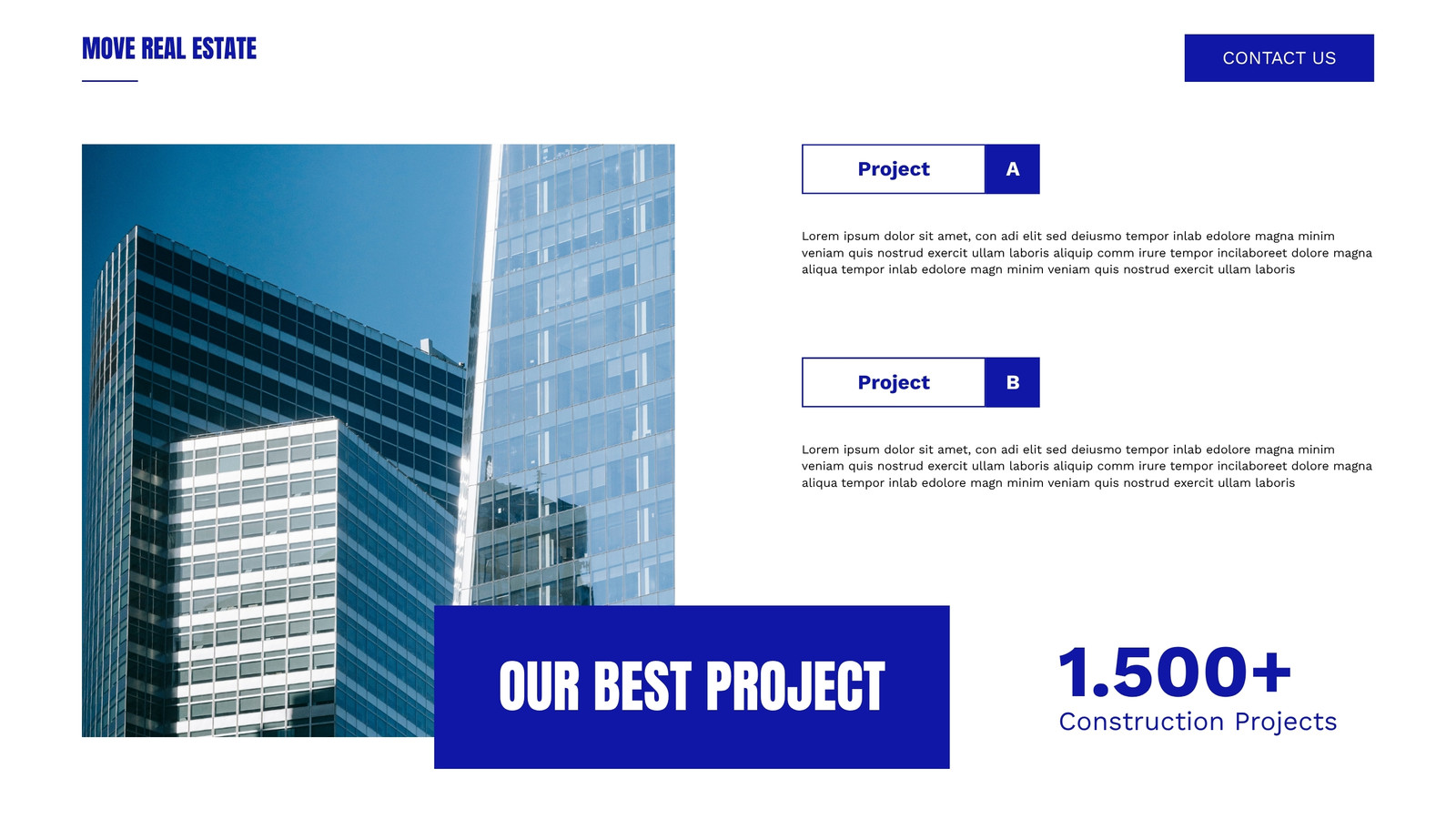 MOVE REAL ESTATE

CONTACT US

Project A

Lorem ipsum dolor sit amet, con adi elit sed deiusmo tempor inlab edolore magna minim veniam quis nostrud exercit ullam laboris aliquip comm irure tempor incilaboreet dolore magna aliqua tempor inlab edolore magn minim veniam quis nostrud exercit ullam laboris

Project B

Lorem ipsum dolor sit amet, con adi elit sed deiusmo tempor inlab edolore magna minim veniam quis nostrud exercit ullam laboris aliquip comm irure tempor incilaboreet dolore magna aliqua tempor inlab edolore magn minim veniam quis nostrud exercit ullam laboris

OUR BEST PROJECT

1.500+
Construction Projects